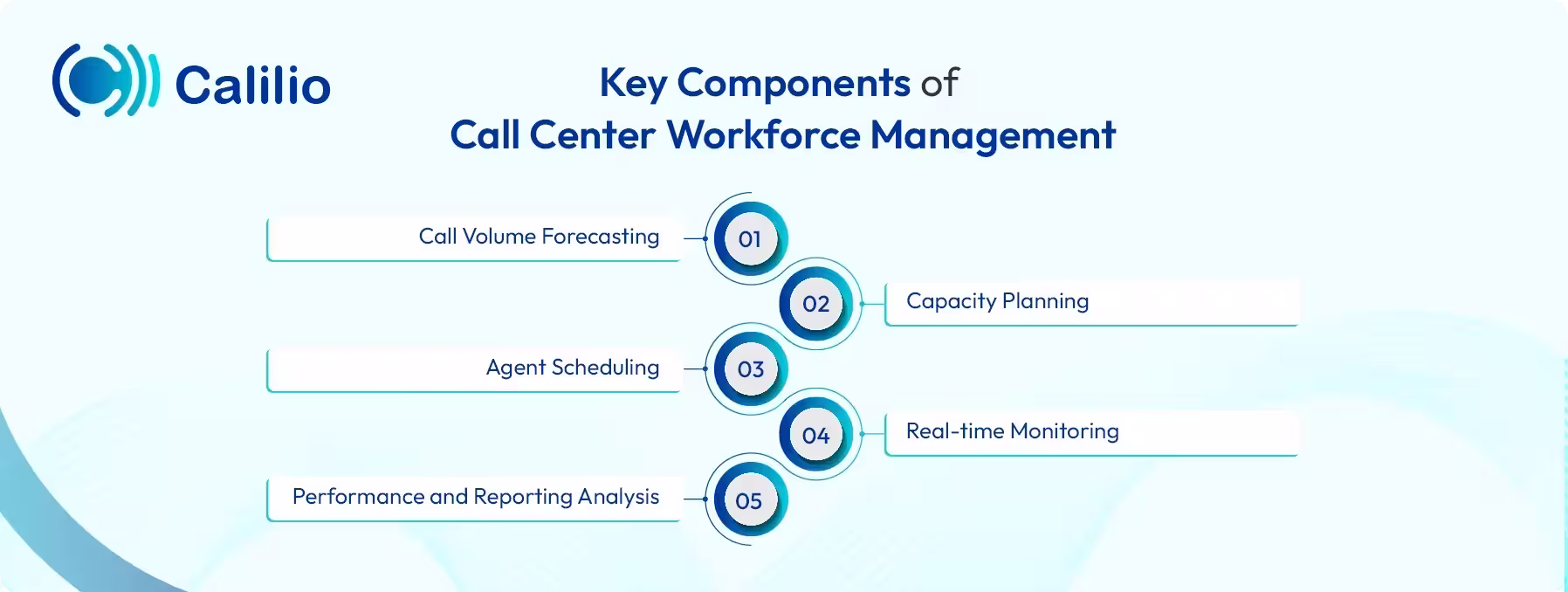 Calilio

Key Components of
Call Center Workforce Management

Call Volume Forecasting
01
02
Capacity Planning
Agent Scheduling
03
04
Real-time Monitoring
Performance and Reporting Analysis
05